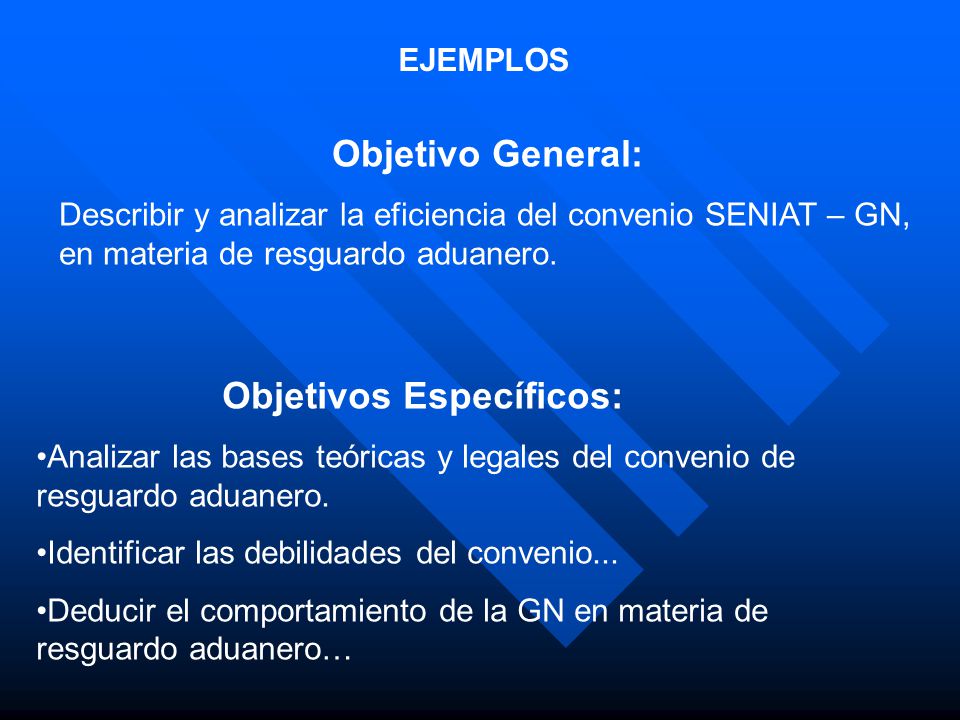 EJEMPLOS

Objetivo General:

Describir y analizar la eficiencia del convenio SENIAT – GN, en materia de resguardo aduanero.

Objetivos Específicos:

•Analizar las bases teóricas y legales del convenio de resguardo aduanero.

•Identificar las debilidades del convenio...

•Deducir el comportamiento de la GN en materia de resguardo aduanero…